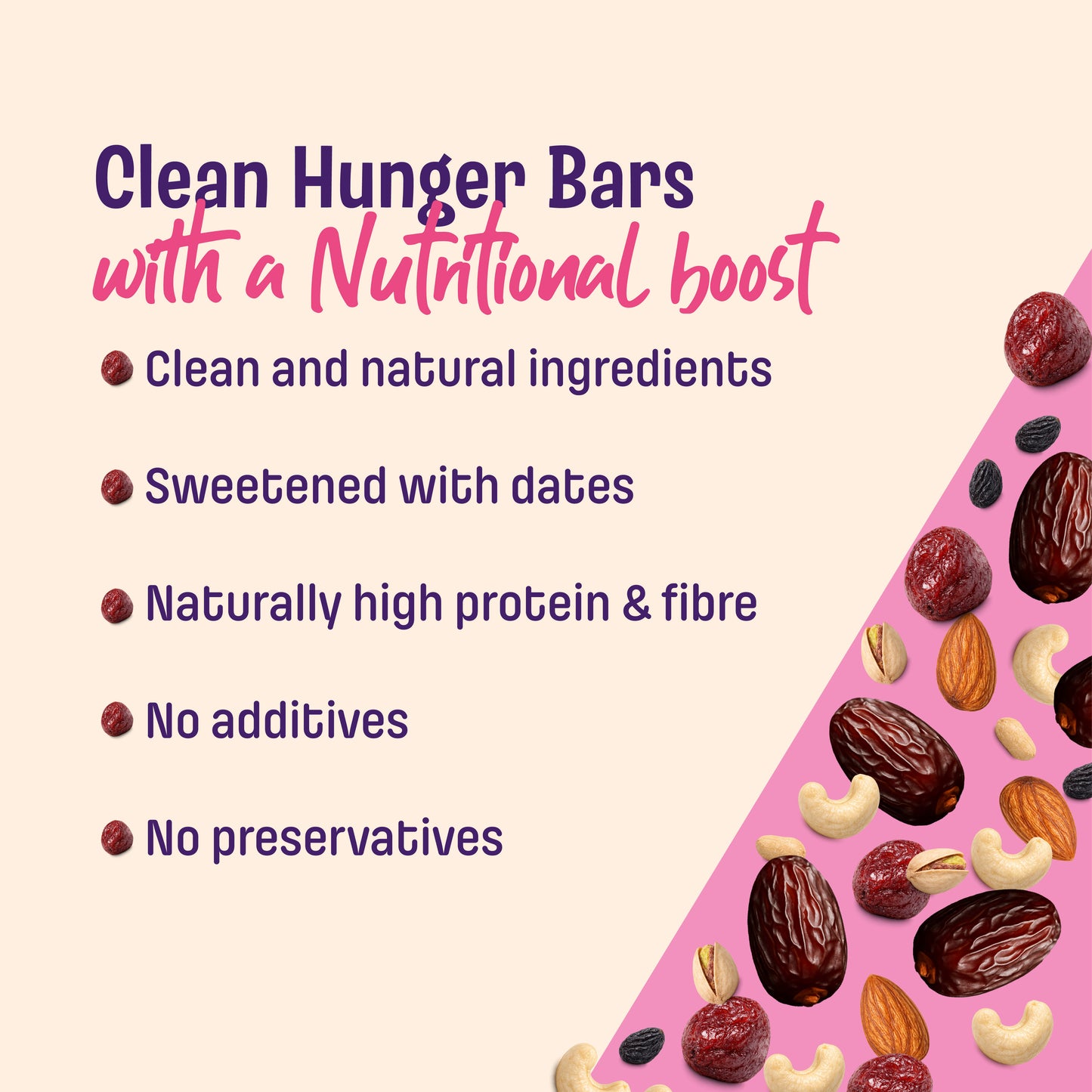 Clean Hunger Bars
with a Nutritional boost

Clean and natural ingredients

Sweetened with dates

Naturally high protein & fibre

No additives

No preservatives